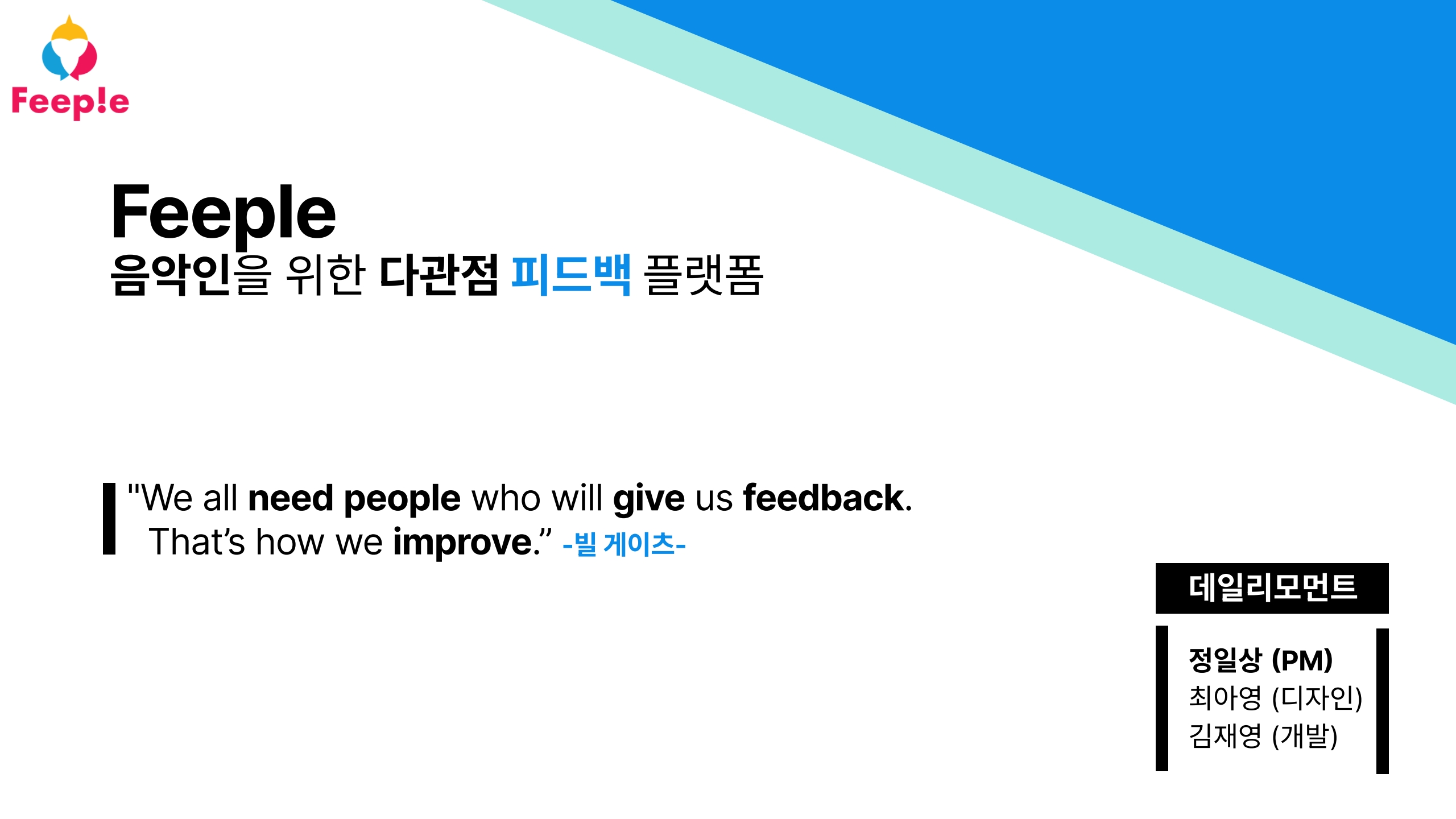 Feep!e

Feeple

음악인을 위한 다관점 피드백 플랫폼

"We all need people who will give us feedback. That's how we improve." -빌 게이츠-

데일리모먼트

정일상 (PM)
최아영 (디자인)
김재영 (개발)